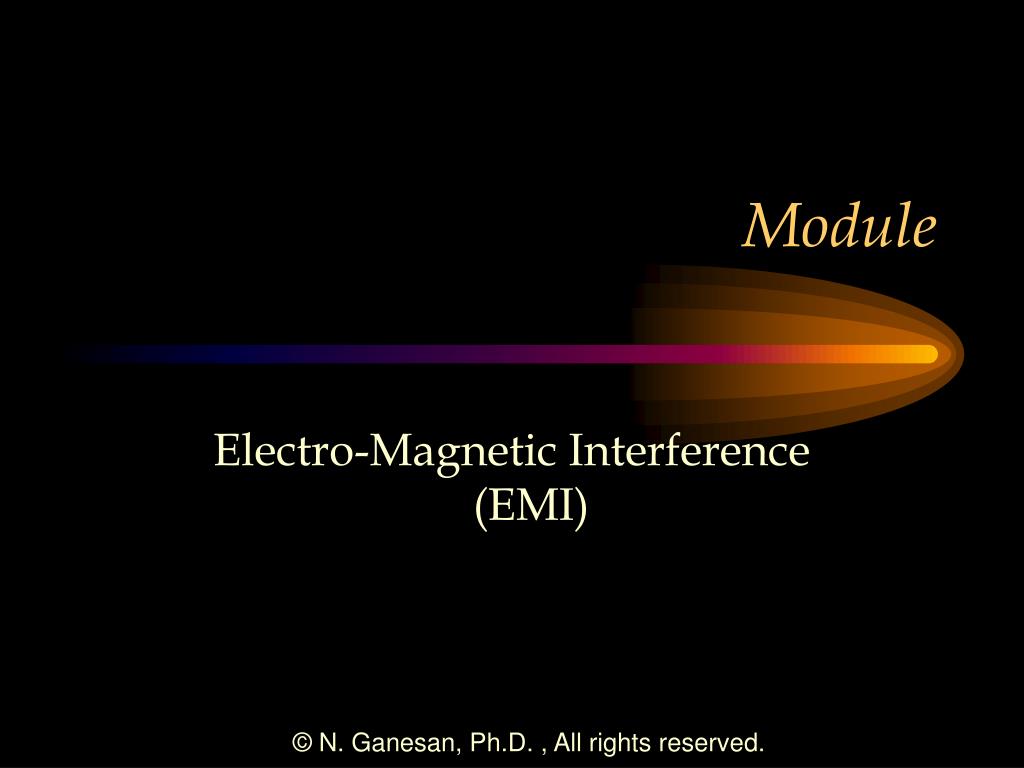 Module

Electro-Magnetic Interference (EMI)

© N. Ganesan, Ph.D. , All rights reserved.